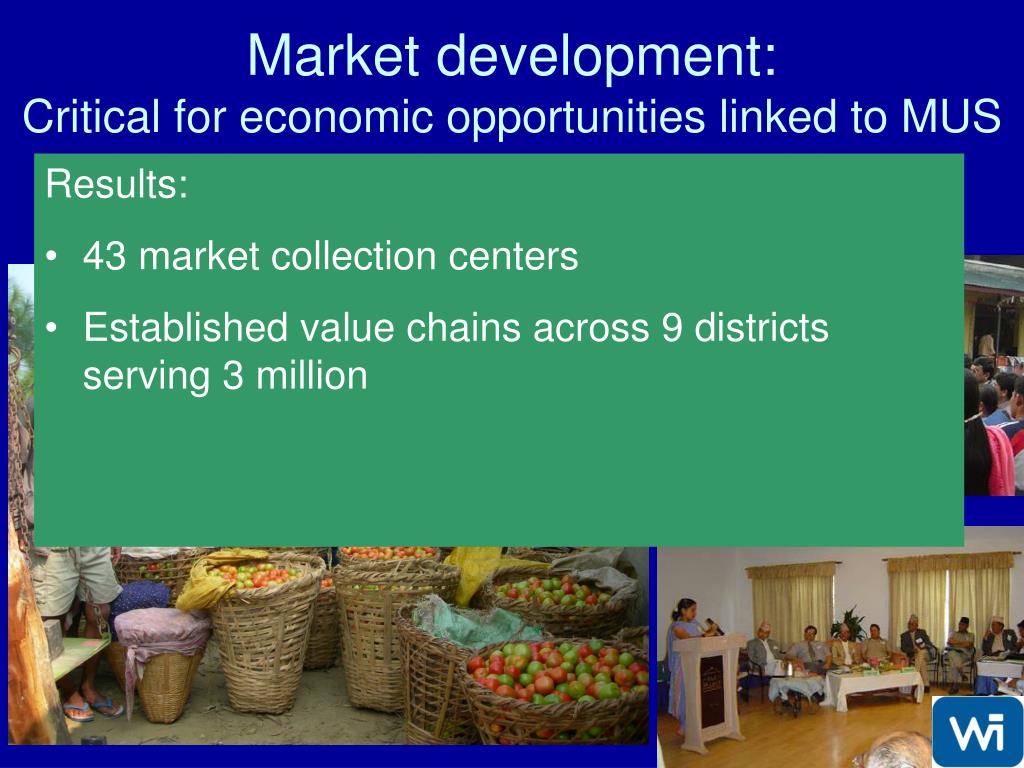 Market development:
Critical for economic opportunities linked to MUS

Results:

• 43 market collection centers

• Established value chains across 9 districts serving 3 million

Wi